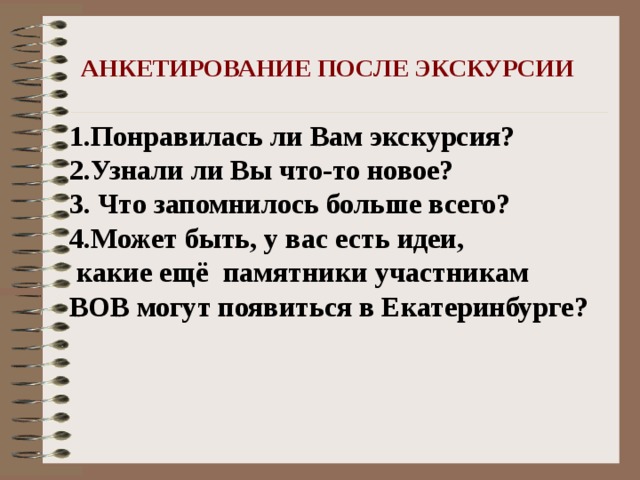 АНКЕТИРОВАНИЕ ПОСЛЕ ЭКСКУРСИИ

1.Понравилась ли Вам экскурсия?
2.Узнали ли Вы что-то новое?
3. Что запомнилось больше всего?
4.Может быть, у вас есть идеи, какие ещё памятники участникам ВОВ могут появиться в Екатеринбурге?